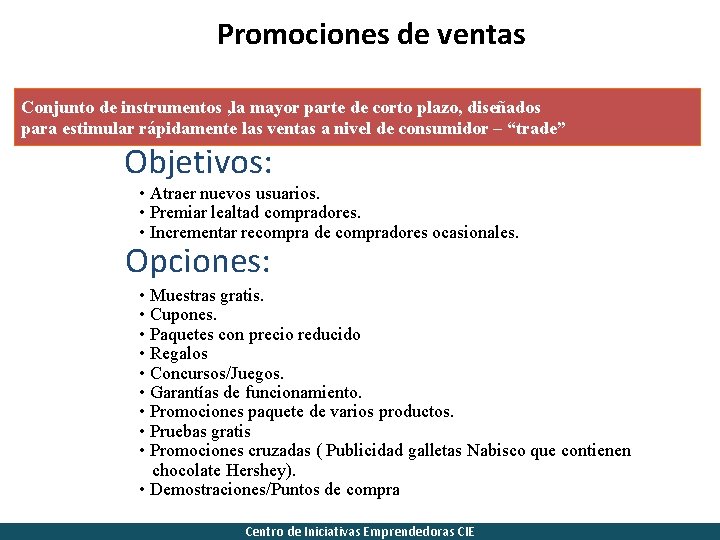 Promociones de ventas

Conjunto de instrumentos ,la mayor parte de corto plazo, diseñados para estimular rápidamente las ventas a nivel de consumidor – “trade”

Objetivos:

• Atraer nuevos usuarios.
• Premiar lealtad compradores.
• Incrementar recompra de compradores ocasionales.

Opciones:

• Muestras gratis.
• Cupones.
• Paquetes con precio reducido
• Regalos
• Concursos/Juegos.
• Garantías de funcionamiento.
• Promociones paquete de varios productos.
• Pruebas gratis
• Promociones cruzadas ( Publicidad galletas Nabisco que contienen chocolate Hershey).
• Demostraciones/Puntos de compra

Centro de Iniciativas Emprendedoras CIE